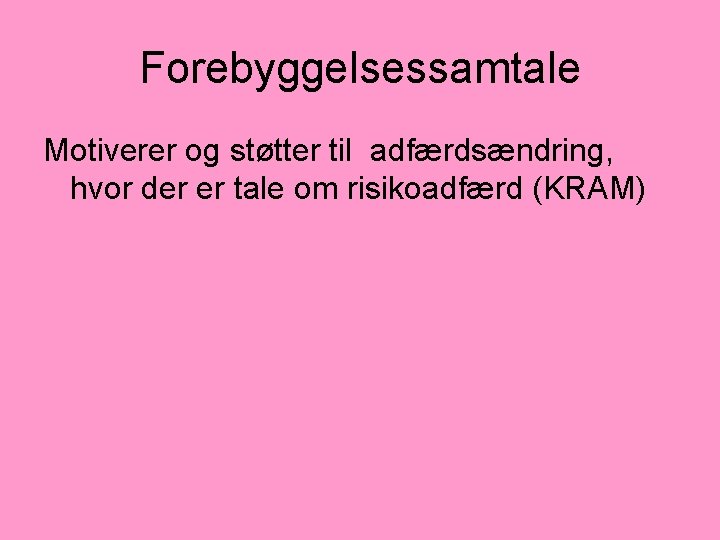 Forebyggelsessamtale

Motiverer og støtter til  adfærdsændring, hvor der er tale om risikoadfærd (KRAM)